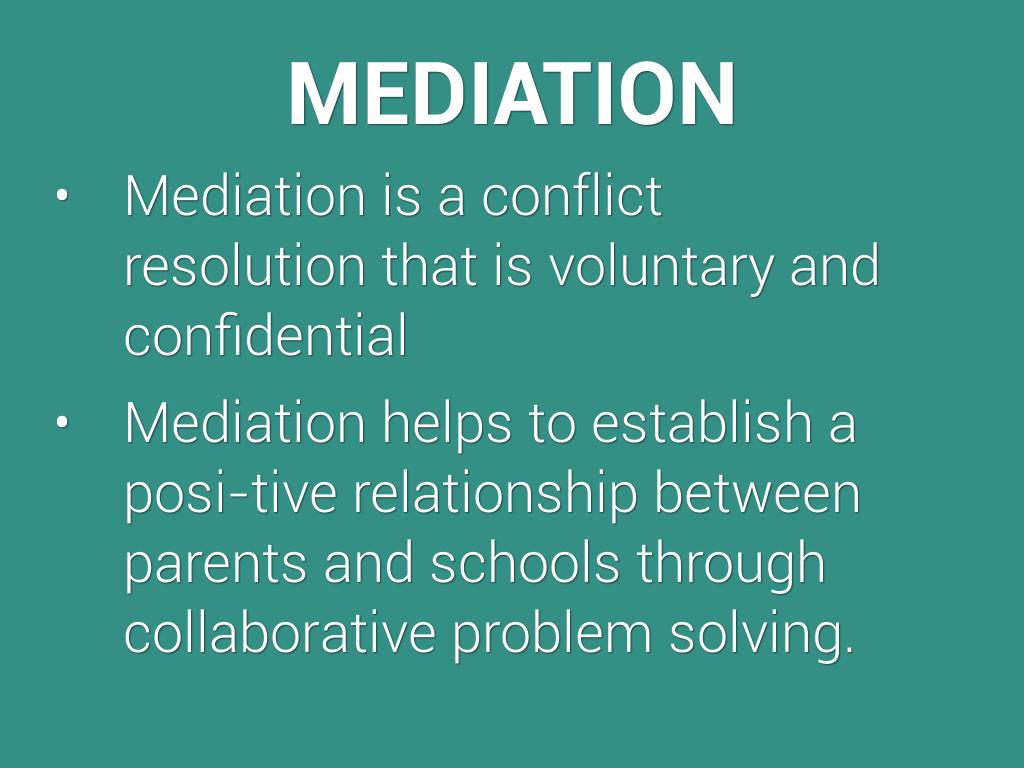 MEDIATION

• Mediation is a conflict resolution that is voluntary and confidential

• Mediation helps to establish a posi-tive relationship between parents and schools through collaborative problem solving.